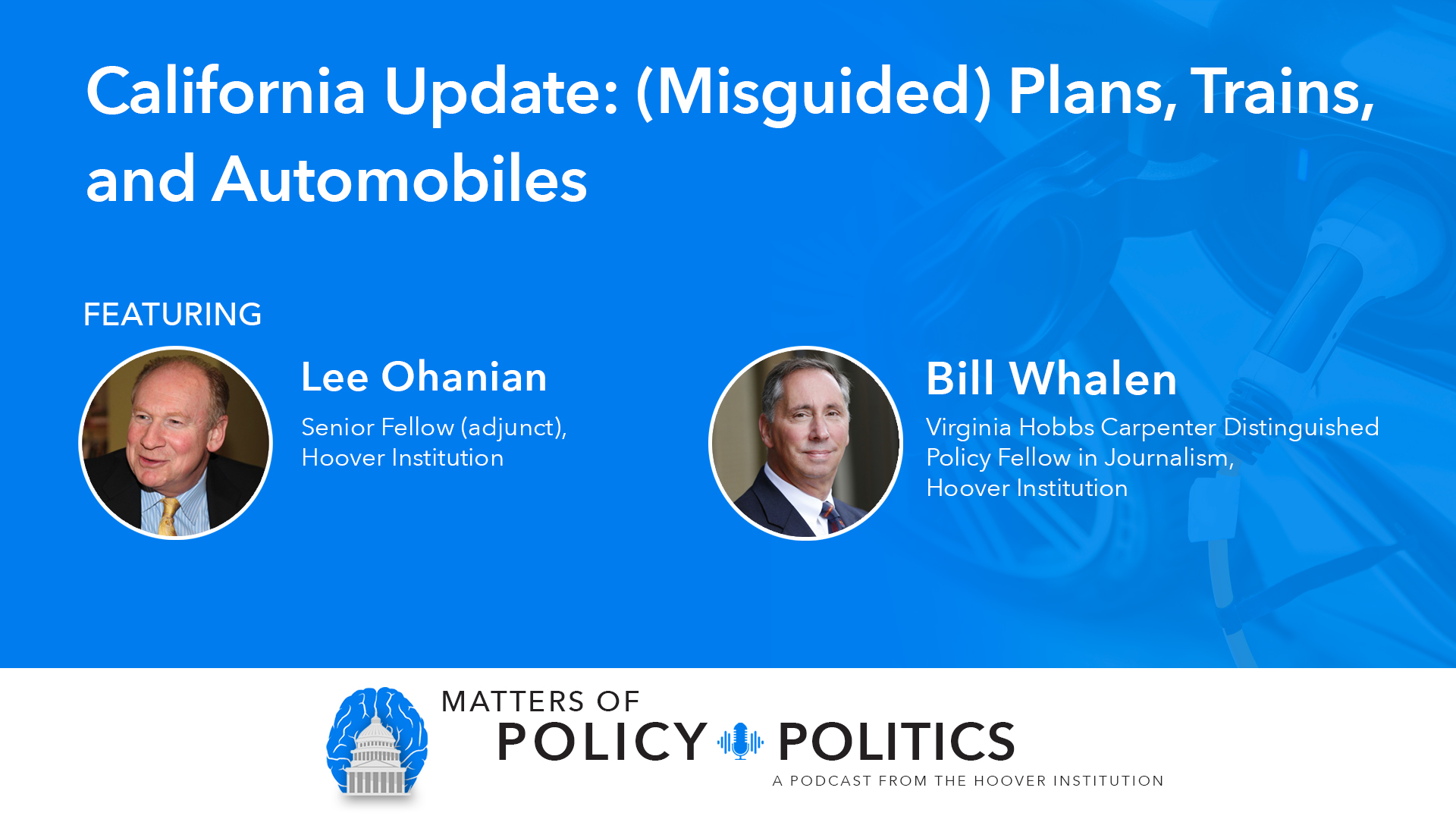 California Update: (Misguided) Plans, Trains, and Automobiles

FEATURING

Lee Ohanian

Senior Fellow (adjunct), Hoover Institution

Bill Whalen

Virginia Hobbs Carpenter Distinguished Policy Fellow in Journalism, Hoover Institution

MATTERS OF POLICY POLITICS

A PODCAST FROM THE HOOVER INSTITUTION